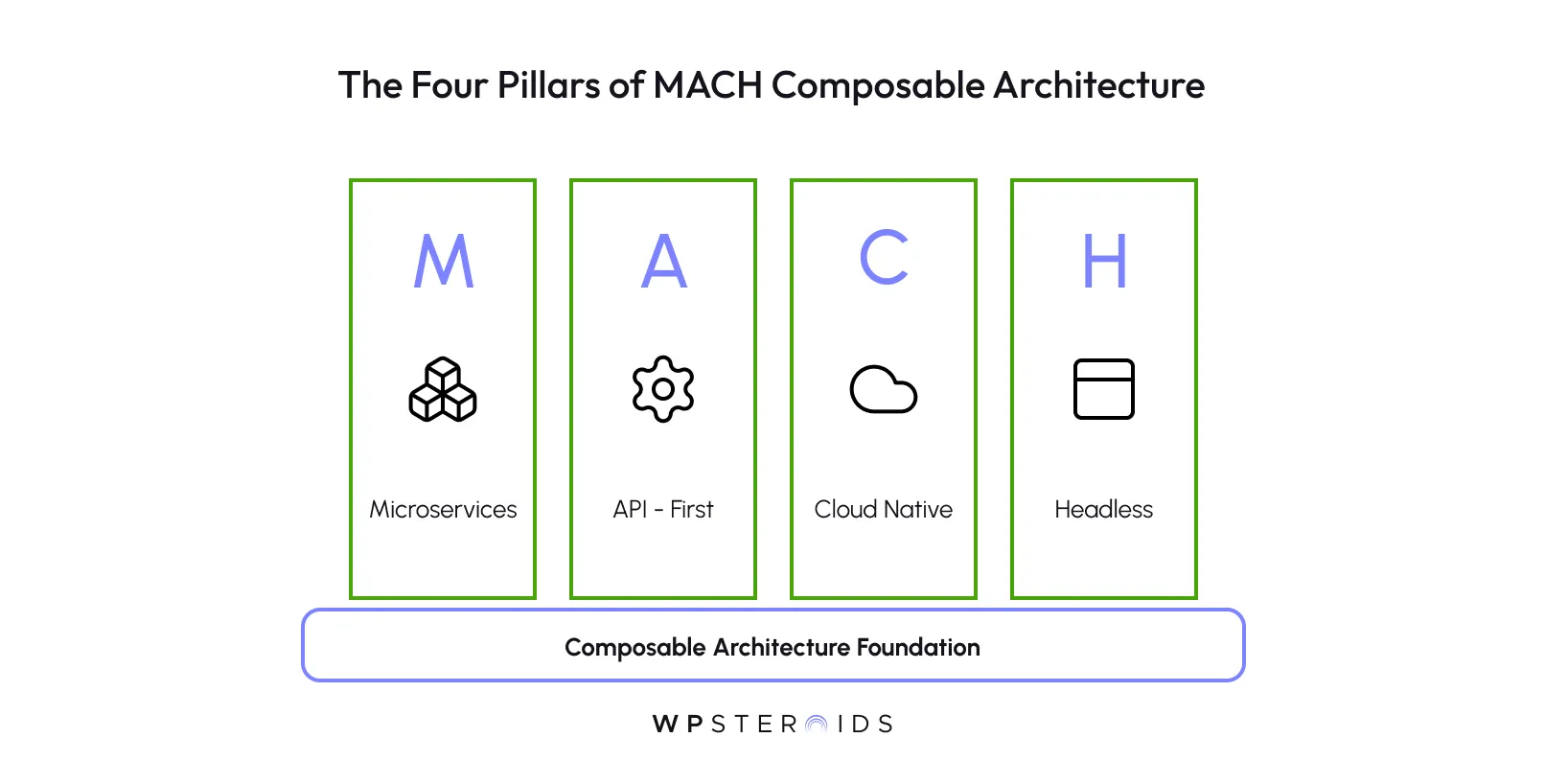 The Four Pillars of MACH Composable Architecture

M

Microservices

A

API - First

C

Cloud Native

H

Headless

Composable Architecture Foundation

WPSTEROIDS